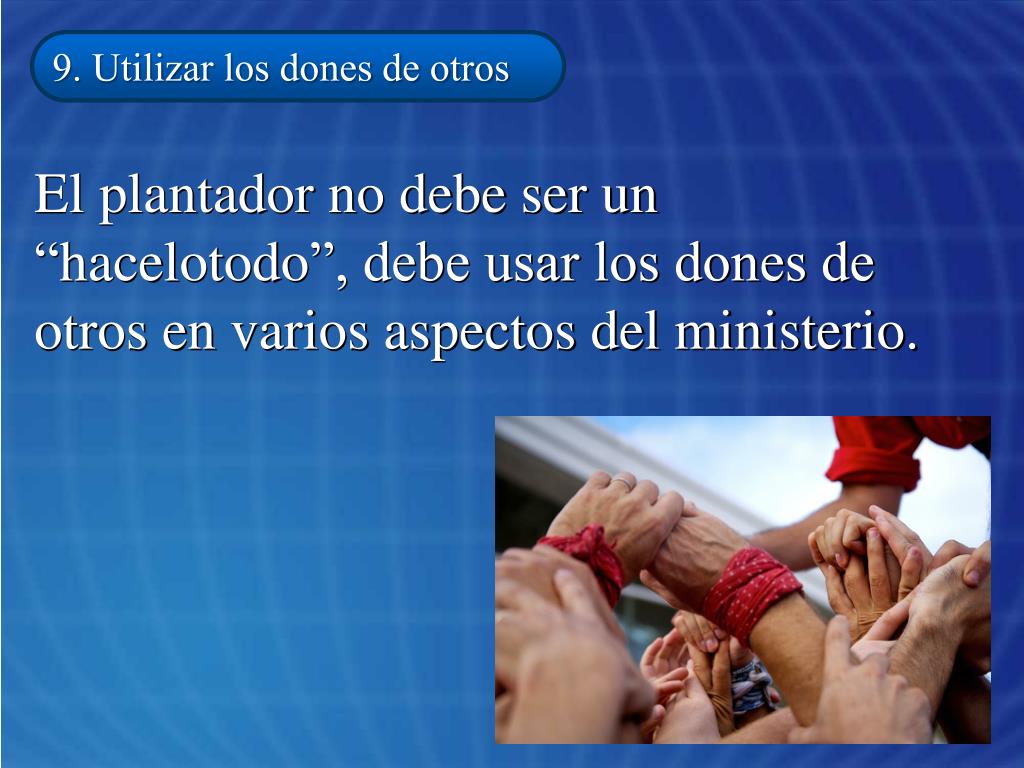 9. Utilizar los dones de otros

El plantador no debe ser un “hacelotodo”, debe usar los dones de otros en varios aspectos del ministerio.